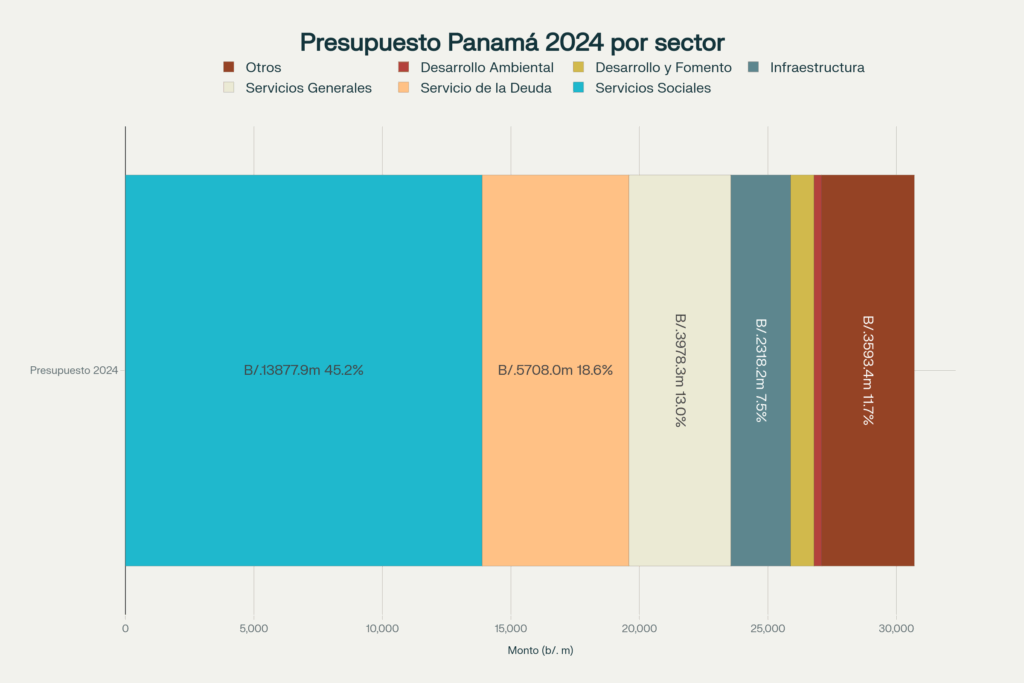 Presupuesto Panamá 2024 por sector

Otros
Desarrollo Ambiental
Desarrollo y Fomento
Infraestructura
Servicios Generales
Servicio de la Deuda
Servicios Sociales

Presupuesto 2024

B/.13877.9m 45.2%
B/.5708.0m 18.6%
B/.3978.3m 13.0%
B/.2318.2m 7.5%
B/.3593.4m 11.7%

0
5,000
10,000
15,000
20,000
25,000
30,000

Monto (b/. m)